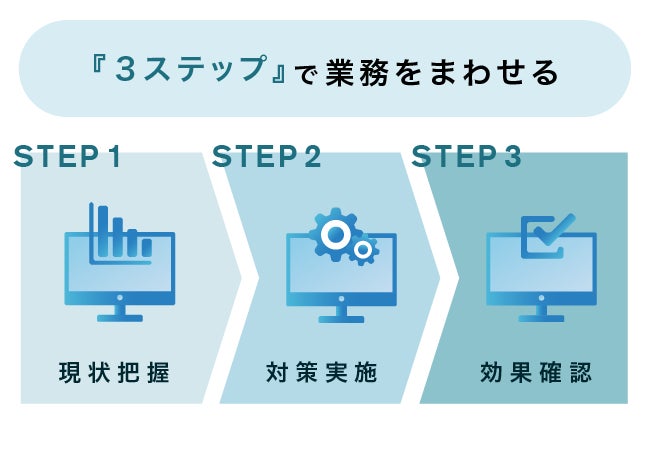 『３ステップ』で業務をまわせる

STEP 1

現状把握

STEP 2

対策実施

STEP 3

効果確認